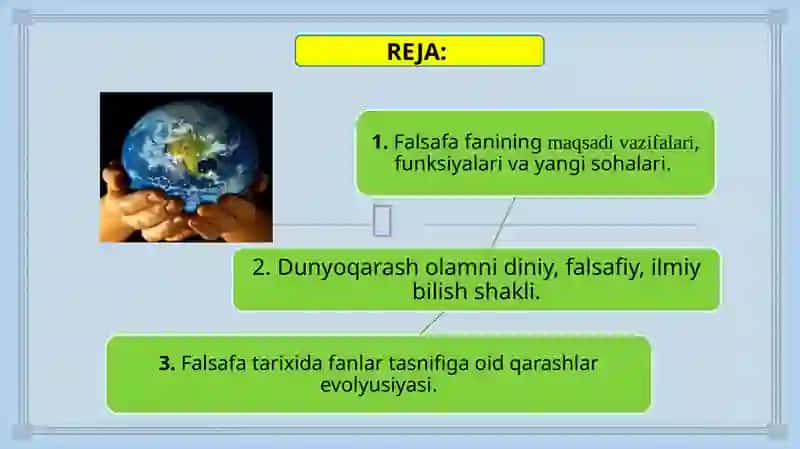 REJA:

1. Falsafa fanining maqsadi vazifalari, funksiyalari va yangi sohalari.

2. Dunyoqarash olamni diniy, falsafiy, ilmiy bilish shakli.

3. Falsafa tarixida fanlar tasnifiga oid qarashlar evolyusiyasi.